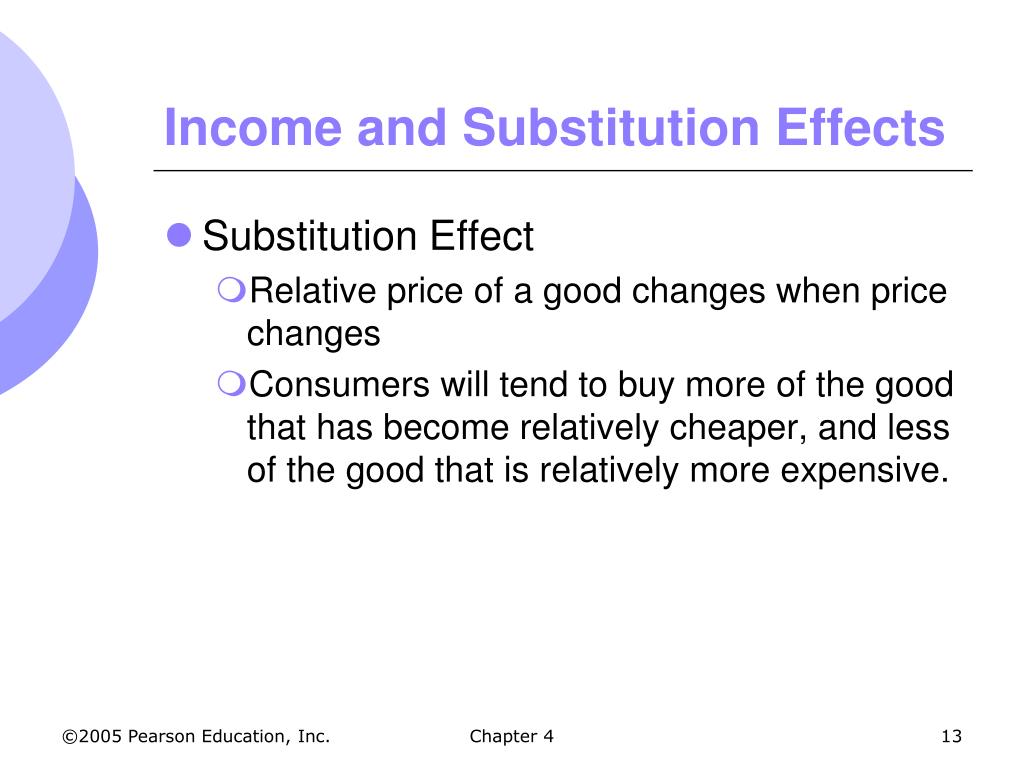 Income and Substitution Effects

Substitution Effect

Relative price of a good changes when price changes

Consumers will tend to buy more of the good that has become relatively cheaper, and less of the good that is relatively more expensive.

©2005 Pearson Education, Inc.

Chapter 4

13